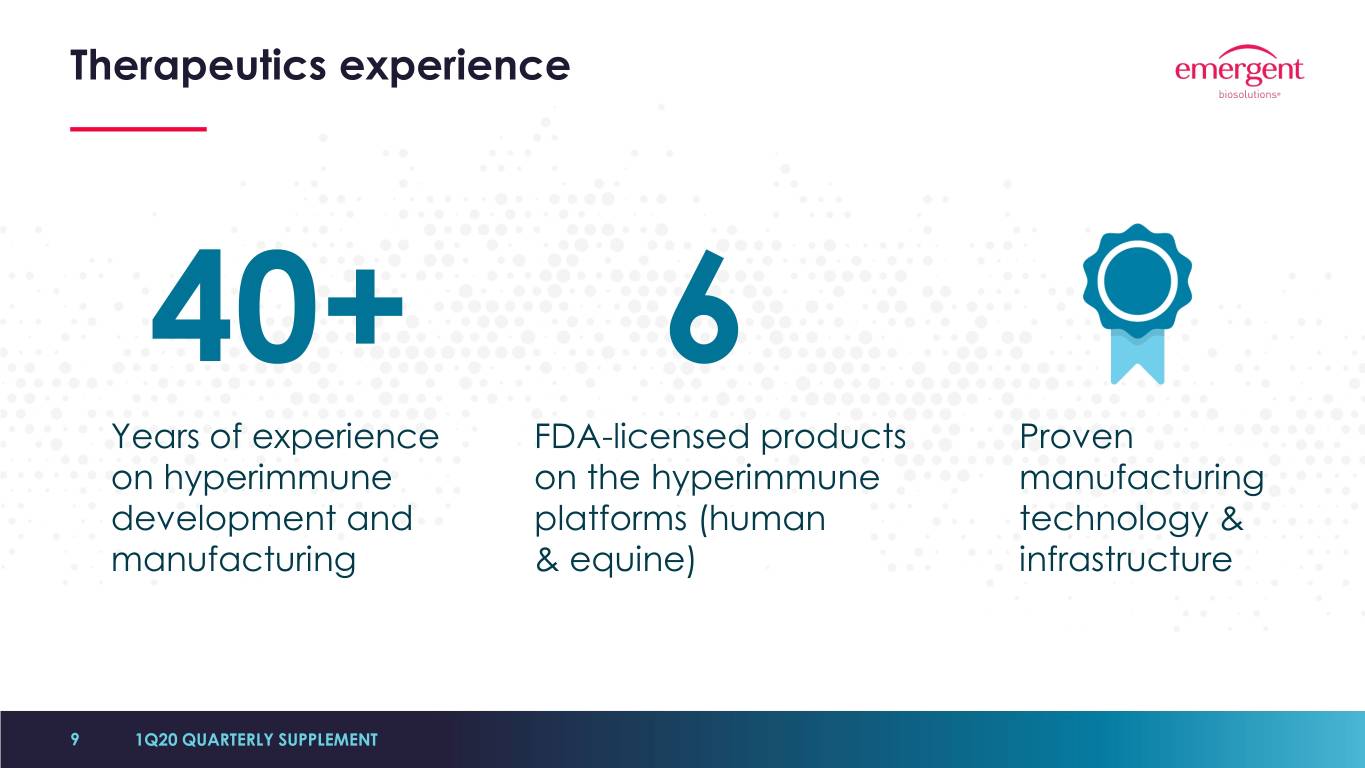 Therapeutics experience

emergent
biosolutions®

40+

Years of experience on hyperimmune development and manufacturing

6

FDA-licensed products on the hyperimmune platforms (human & equine)

Proven manufacturing technology & infrastructure

9 1Q20 QUARTERLY SUPPLEMENT